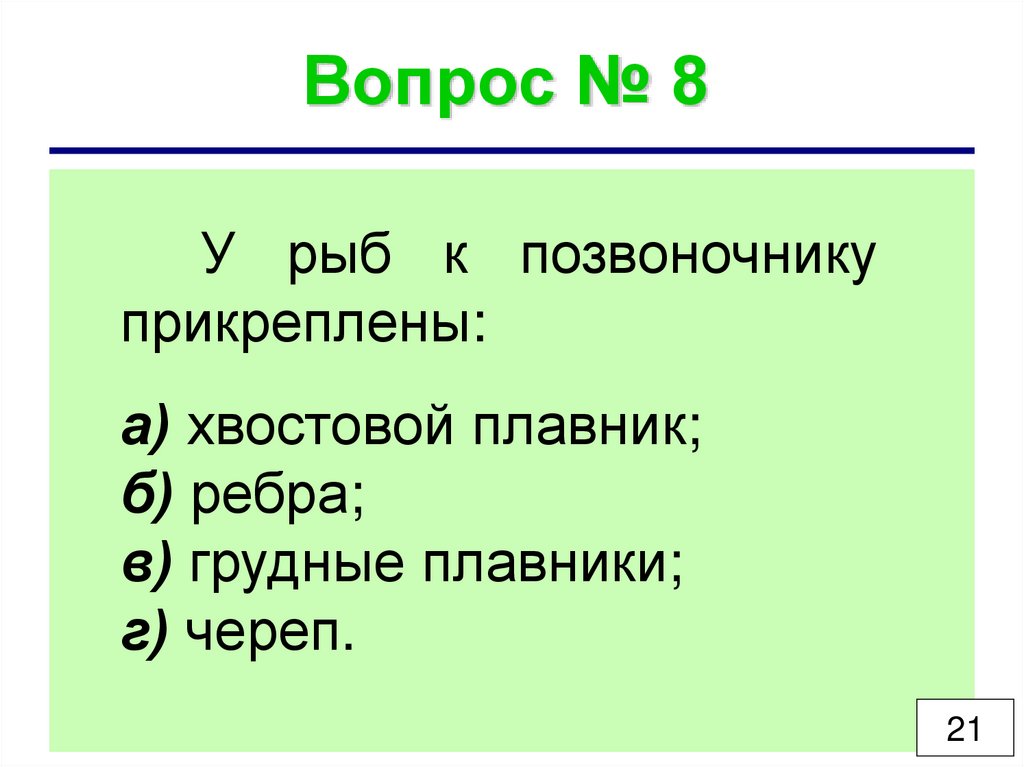 Вопрос № 8

У рыб к позвоночнику прикреплены:

а) хвостовой плавник;
б) ребра;
в) грудные плавники;
г) череп.

21